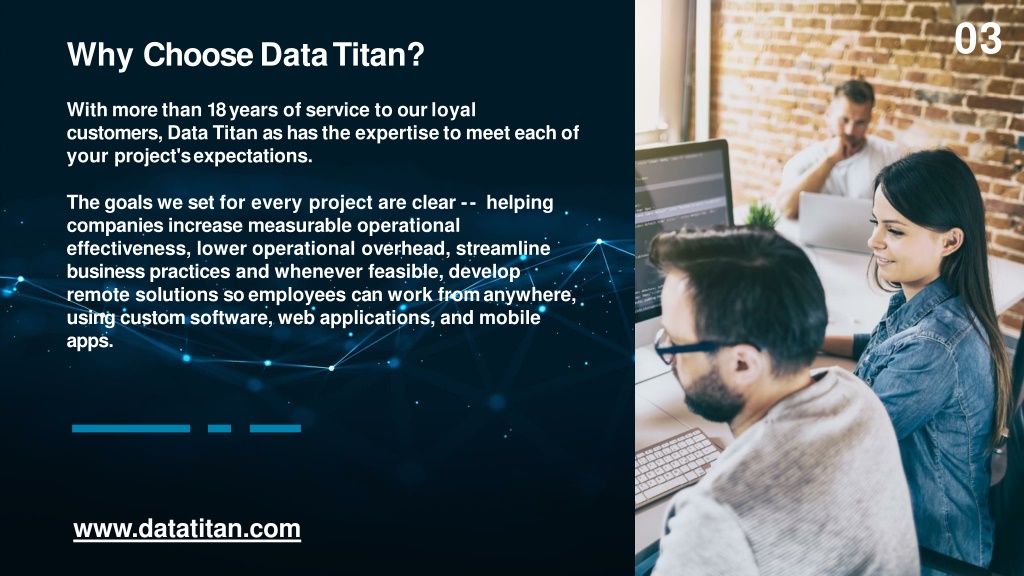 03

Why Choose Data Titan?

With more than 18 years of service to our loyal customers, Data Titan as has the expertise to meet each of your project's expectations.

The goals we set for every project are clear -- helping companies increase measurable operational effectiveness, lower operational overhead, streamline business practices and whenever feasible, develop remote solutions so employees can work from anywhere, using custom software, web applications, and mobile apps.

www.datatitan.com